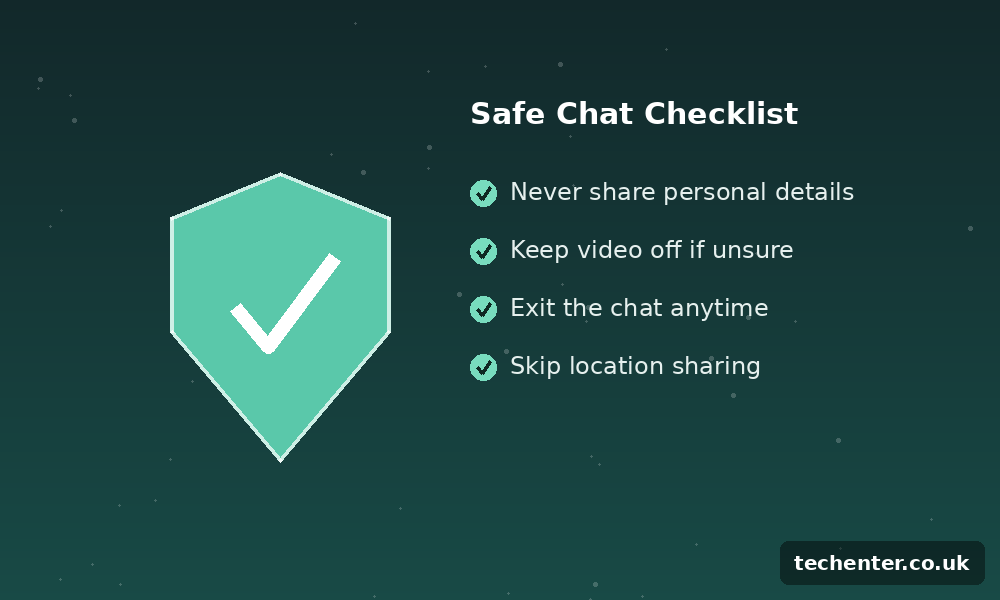 Safe Chat Checklist

Never share personal details

Keep video off if unsure

Exit the chat anytime

Skip location sharing

techenter.co.uk